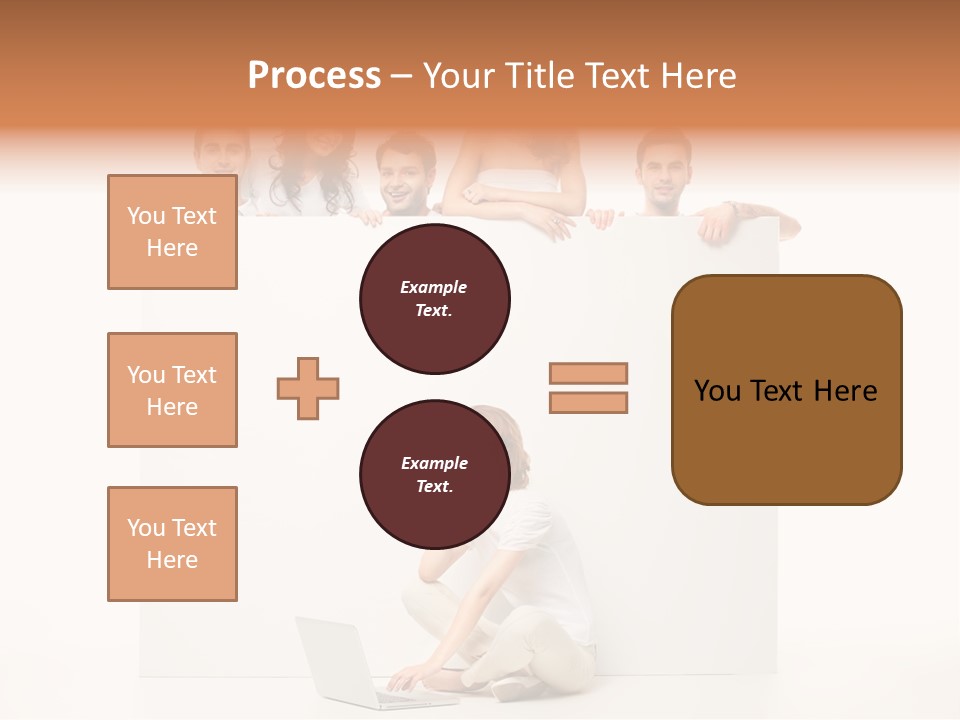 Process – Your Title Text Here

You Text Here

You Text Here

You Text Here

Example Text.

Example Text.

You Text Here